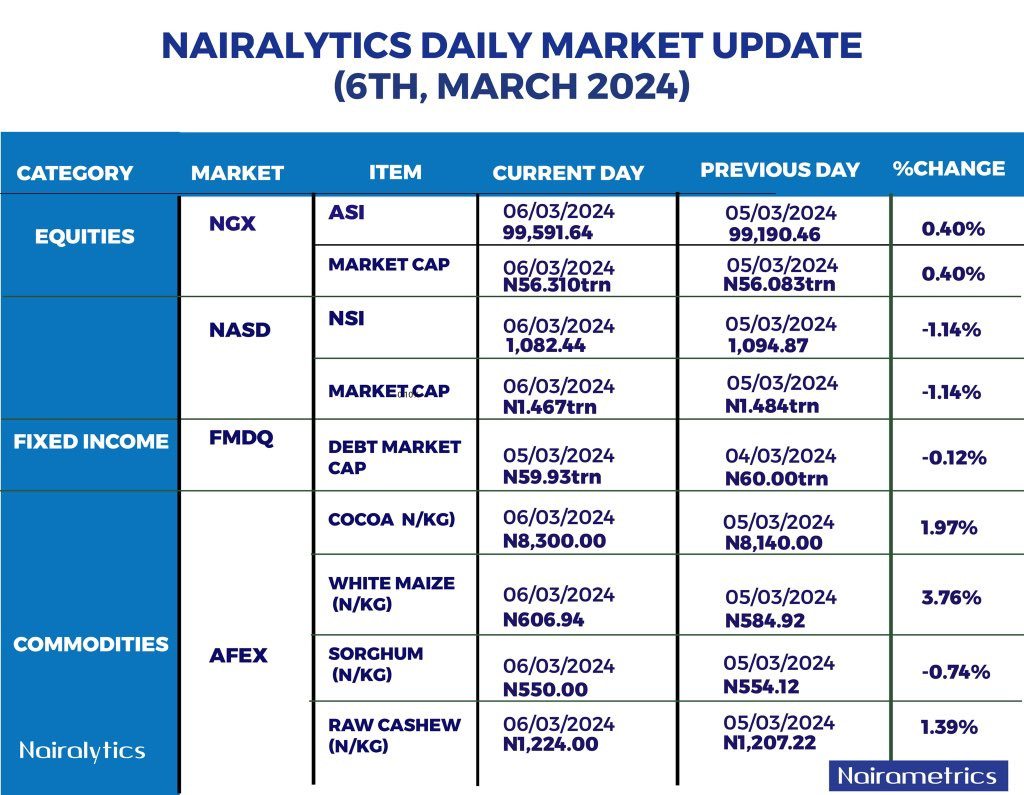 NAIRALYTICS DAILY MARKET UPDATE (6TH, MARCH 2024)

| CATEGORY | MARKET | ITEM | CURRENT DAY | PREVIOUS DAY | %CHANGE |
|---|---|---|---|---|---|
| EQUITIES | NGX | ASI | 06/03/2024 99,591.64 | 05/03/2024 99,190.46 | 0.40% |
| | | MARKET CAP | 06/03/2024 N56.310trn | 05/03/2024 N56.083trn | 0.40% |
| | NASD | NSI | 06/03/2024 1,082.44 | 05/03/2024 1,094.87 | -1.14% |
| | | MARKET CAP | 06/03/2024 N1.467trn | 05/03/2024 N1.484trn | -1.14% |
| FIXED INCOME | FMDQ | DEBT MARKET CAP | 05/03/2024 N59.93trn | 04/03/2024 N60.00trn | -0.12% |
| COMMODITIES | AFEX | COCOA N/KG) | 06/03/2024 N8,300.00 | 05/03/2024 N8,140.00 | 1.97% |
| | | WHITE MAIZE (N/KG) | 06/03/2024 N606.94 | 05/03/2024 N584.92 | 3.76% |
| | | SORGHUM (N/KG) | 06/03/2024 N550.00 | 05/03/2024 N554.12 | -0.74% |
| | | RAW CASHEW (N/KG) | 06/03/2024 N1,224.00 | 05/03/2024 N1,207.22 | 1.39% |

Nairalytics

Nairametrics